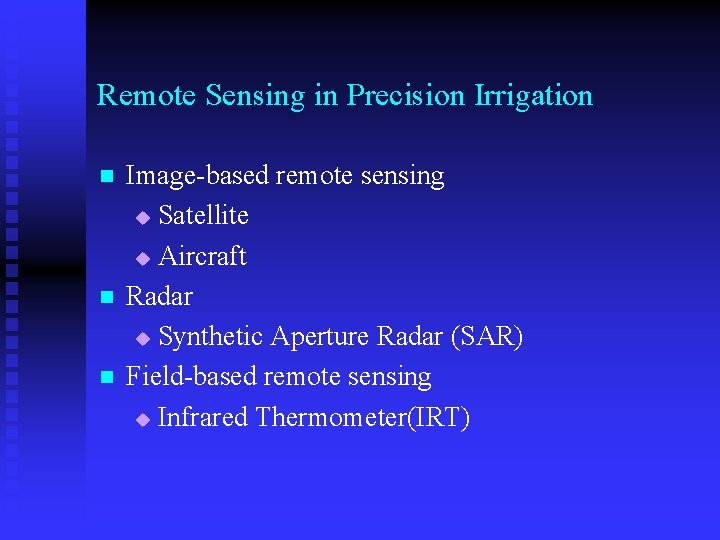 Remote Sensing in Precision Irrigation

- Image-based remote sensing
  - Satellite
  - Aircraft
- Radar
  - Synthetic Aperture Radar (SAR)
- Field-based remote sensing
  - Infrared Thermometer(IRT)